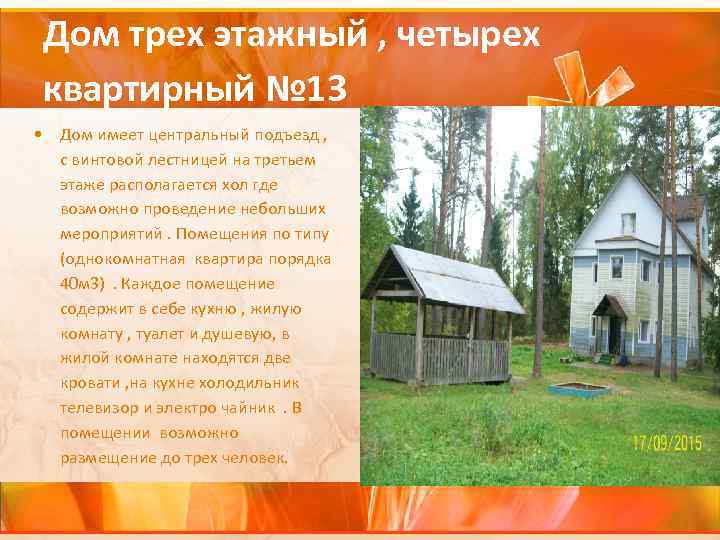 Дом трех этажный , четырех квартирный №13

• Дом имеет центральный подъезд , с винтовой лестницей на третьем этаже располагается хол где возможно проведение небольших мероприятий . Помещения по типу (однокомнатная квартира порядка 40м3) . Каждое помещение содержит в себе кухню , жилую комнату , туалет и душевую, в жилой комнате находятся две кровати ,на кухне холодильник телевизор и электро чайник . В помещении возможно размещение до трех человек.

17/09/2015